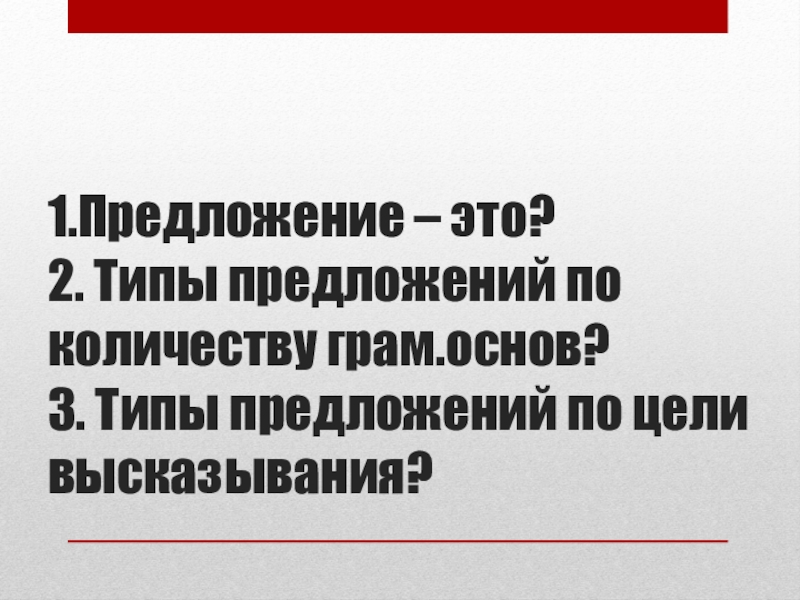 1.Предложение – это?
2. Типы предложений по количеству грам.основ?
3. Типы предложений по цели высказывания?